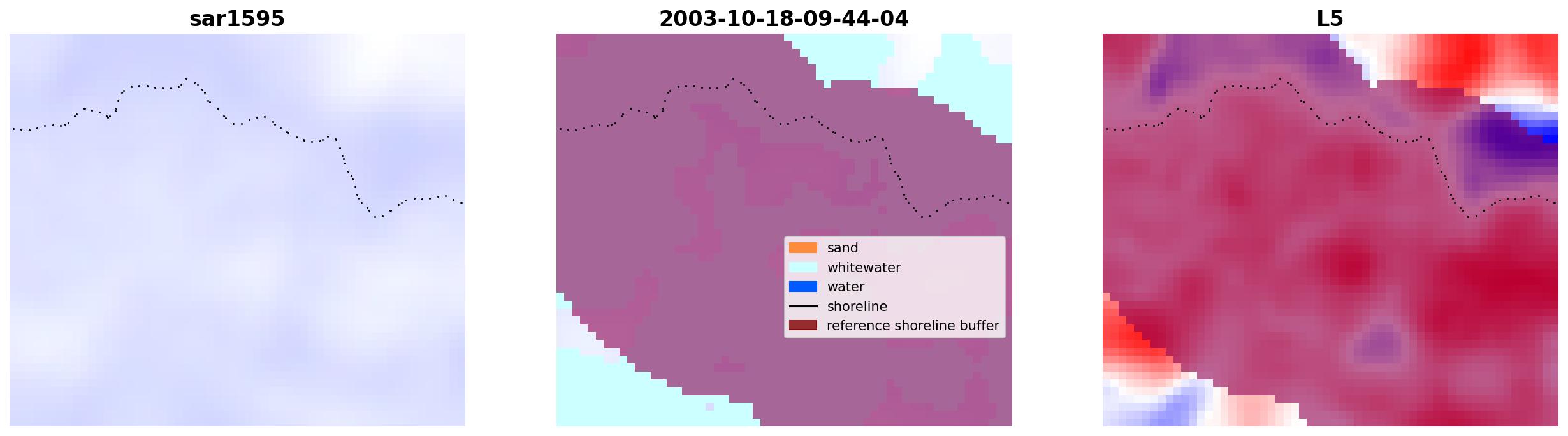 sar1595

2003-10-18-09-44-04

sand
whitewater
water
shoreline
reference shoreline buffer

L5